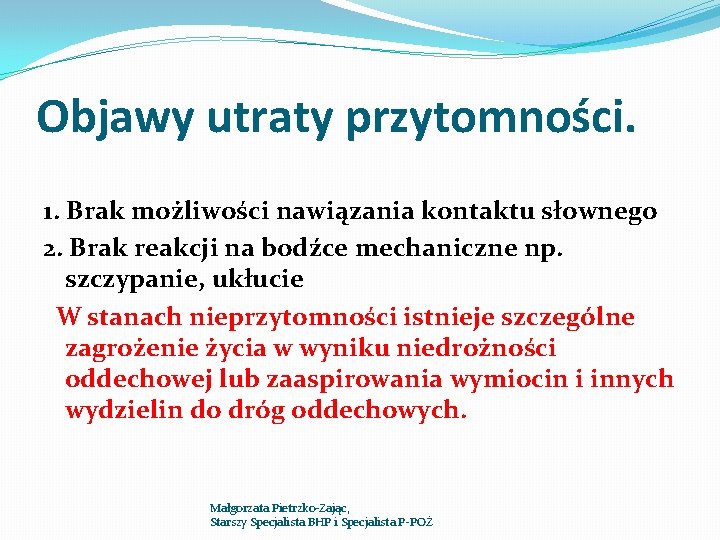 Objawy utraty przytomności.

1. Brak możliwości nawiązania kontaktu słownego
2. Brak reakcji na bodźce mechaniczne np. szczypanie, ukłucie

W stanach nieprzytomności istnieje szczególne zagrożenie życia w wyniku niedrożności oddechowej lub zaaspirowania wymiocin i innych wydzielin do dróg oddechowych.

Małgorzata Pietrzko-Zając,
Starszy Specjalista BHP i Specjalista P-POŻ